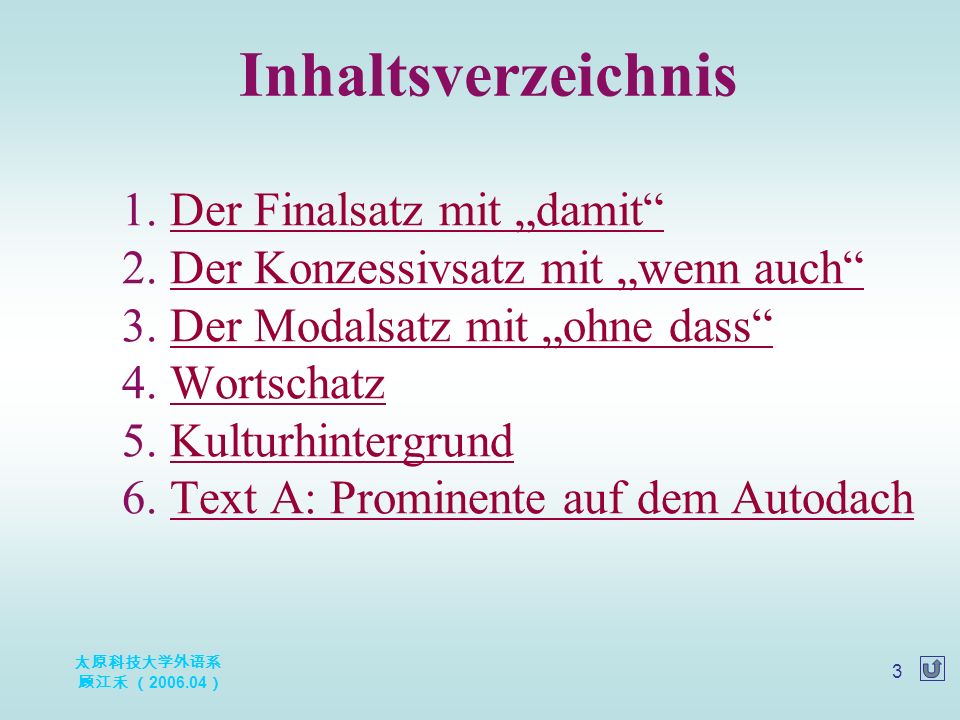 Inhaltsverzeichnis

1. Der Finalsatz mit „damit“
2. Der Konzessivsatz mit „wenn auch“
3. Der Modalsatz mit „ohne dass“
4. Wortschatz
5. Kulturhintergrund
6. Text A: Prominente auf dem Autodach

太原科技大学外语系
顾江禾 （2006.04）

3